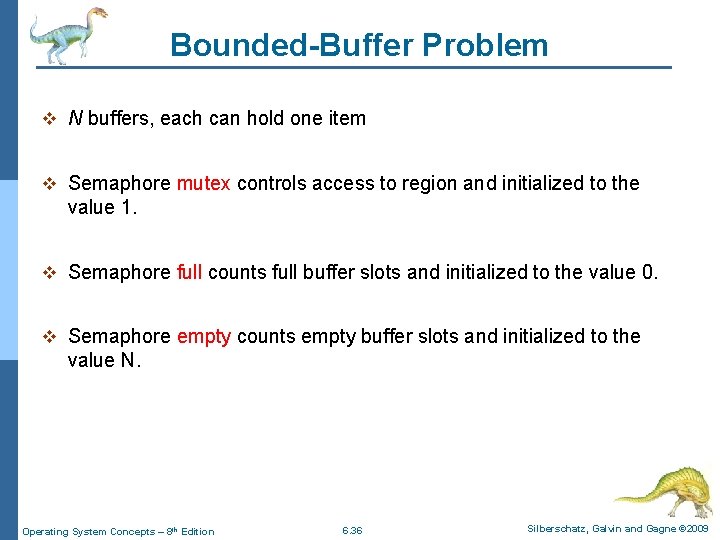 Bounded-Buffer Problem

❖ N buffers, each can hold one item

❖ Semaphore mutex controls access to region and initialized to the value 1.

❖ Semaphore full counts full buffer slots and initialized to the value 0.

❖ Semaphore empty counts empty buffer slots and initialized to the value N.

Operating System Concepts – 8th Edition

6.36

Silberschatz, Galvin and Gagne ©2009